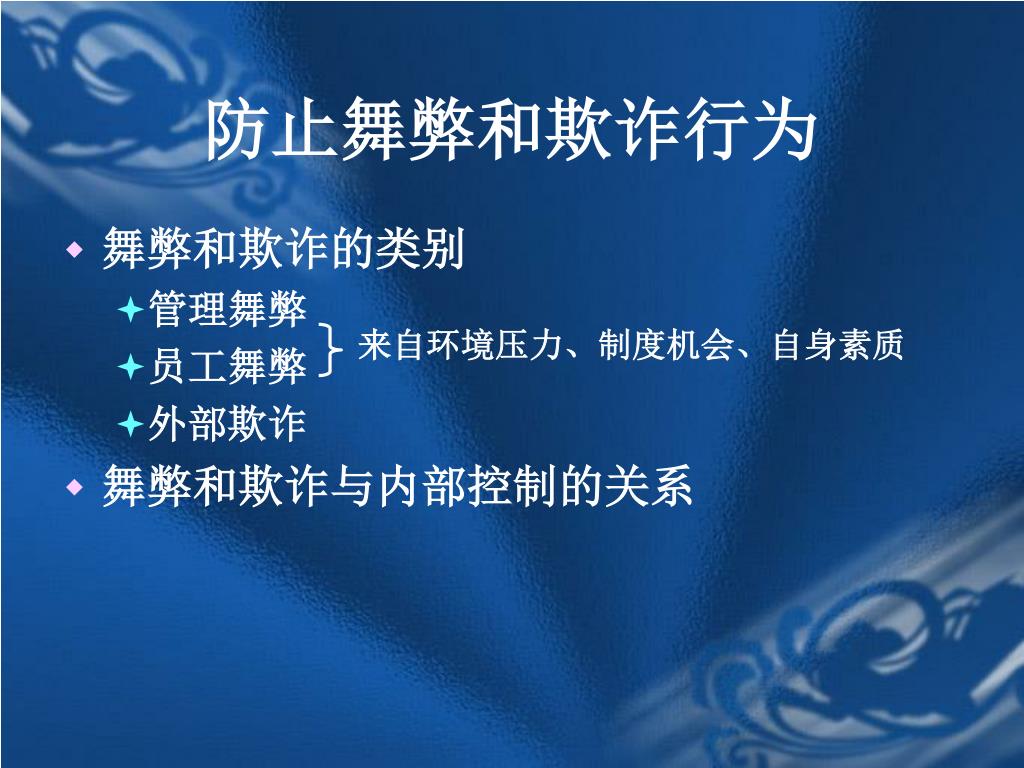 防止舞弊和欺诈行为

舞弊和欺诈的类别

管理舞弊

员工舞弊

来自环境压力、制度机会、自身素质

外部欺诈

舞弊和欺诈与内部控制的关系